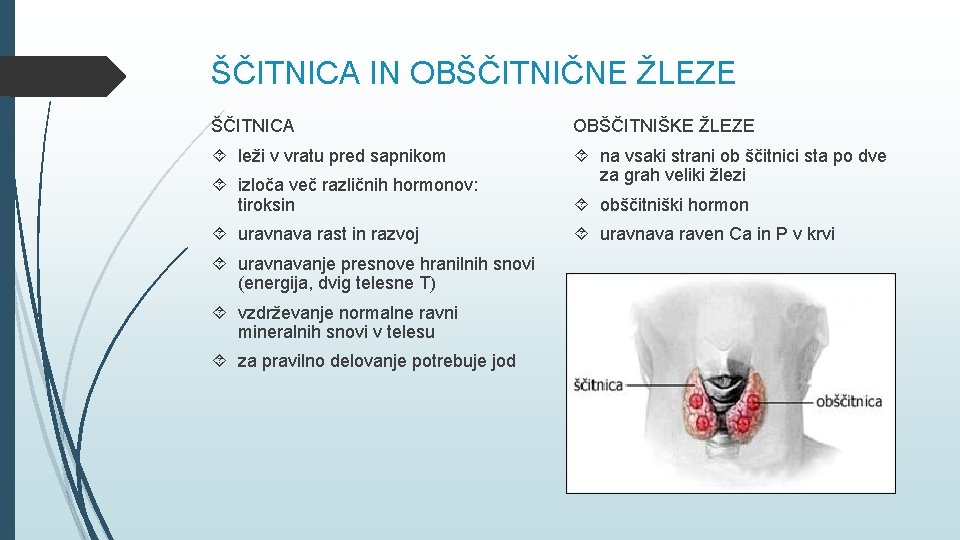 ŠČITNICA IN OBŠČITNIČNE ŽLEZE

ŠČITNICA

leži v vratu pred sapnikom

izloča več različnih hormonov: tiroksin

uravnava rast in razvoj

uravnavanje presnove hranilnih snovi (energija, dvig telesne T)

vzdrževanje normalne ravni mineralnih snovi v telesu

za pravilno delovanje potrebuje jod

OBŠČITNIŠKE ŽLEZE

na vsaki strani ob ščitnici sta po dve za grah veliki žlezi

obščitniški hormon

uravnava raven Ca in P v krvi

ščitnica

obščitnica